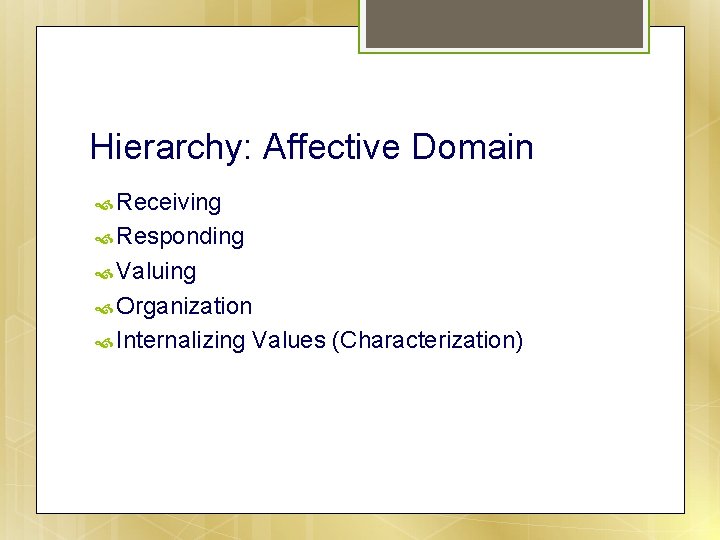 Hierarchy: Affective Domain

Receiving
Responding
Valuing
Organization
Internalizing Values (Characterization)